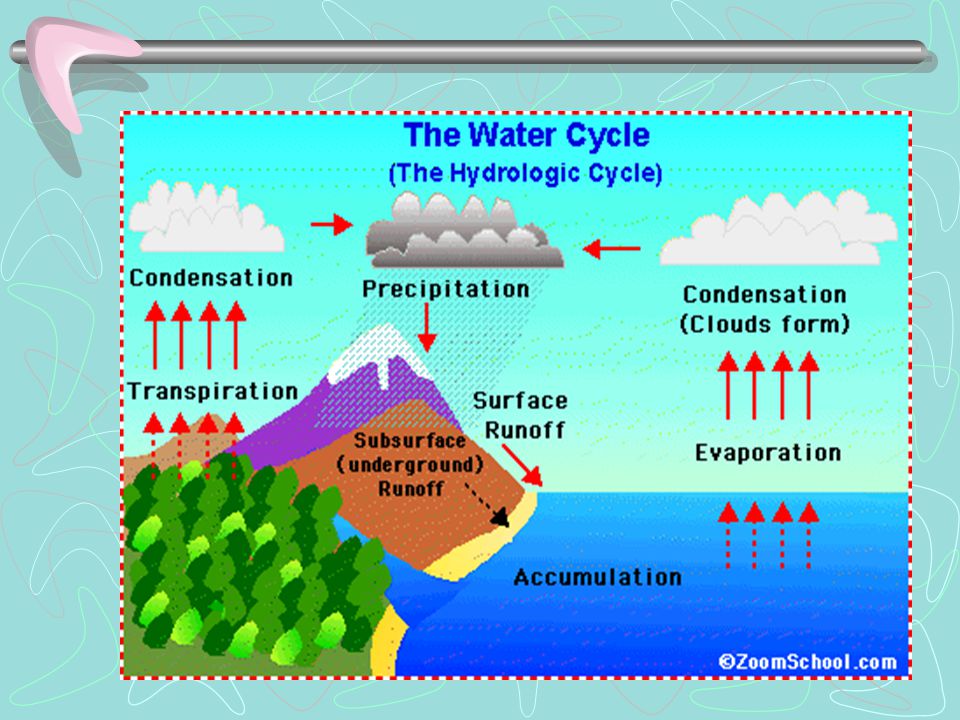 The Water Cycle
(The Hydrologic Cycle)

Condensation

Precipitation

Condensation (Clouds form)

Transpiration

Surface Runoff

Subsurface (underground) Runoff

Evaporation

Accumulation

©ZoomSchool.com